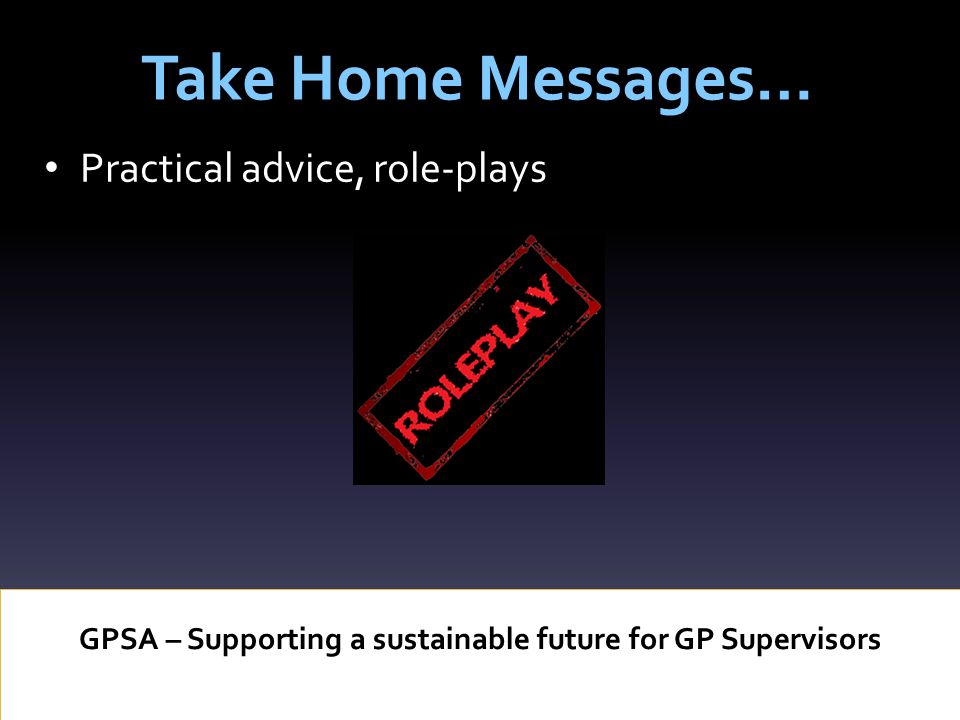 Take Home Messages…

• Practical advice, role-plays

ROLEPLAY

GPSA – Supporting a sustainable future for GP Supervisors